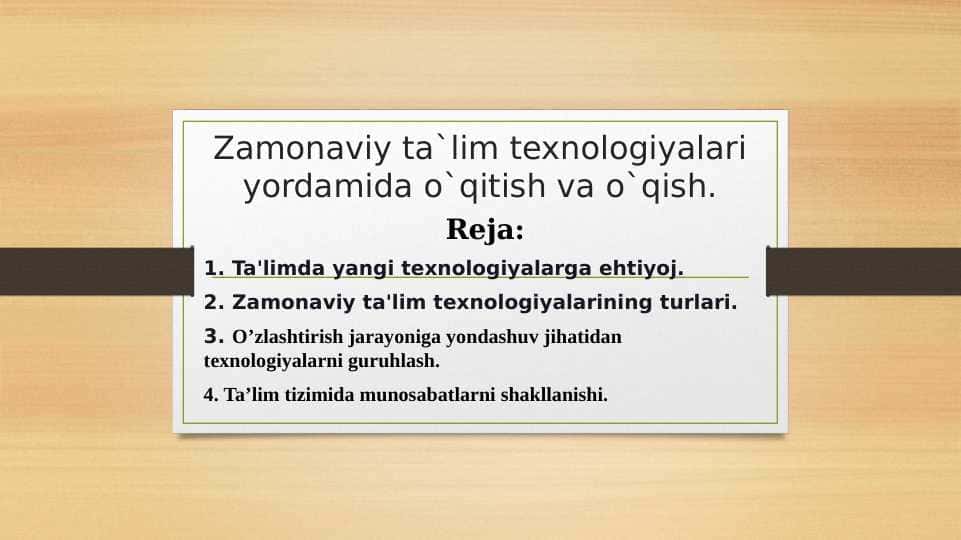 Zamonaviy ta`lim texnologiyalari yordamida o`qitish va o`qish.

Reja:

1. Ta'limda yangi texnologiyalarga ehtiyoj.

2. Zamonaviy ta'lim texnologiyalarining turlari.

3. O’zlashtirish jarayoniga yondashuv jihatidan texnologiyalarni guruhlash.

4. Ta’lim tizimida munosabatlarni shakllanishi.